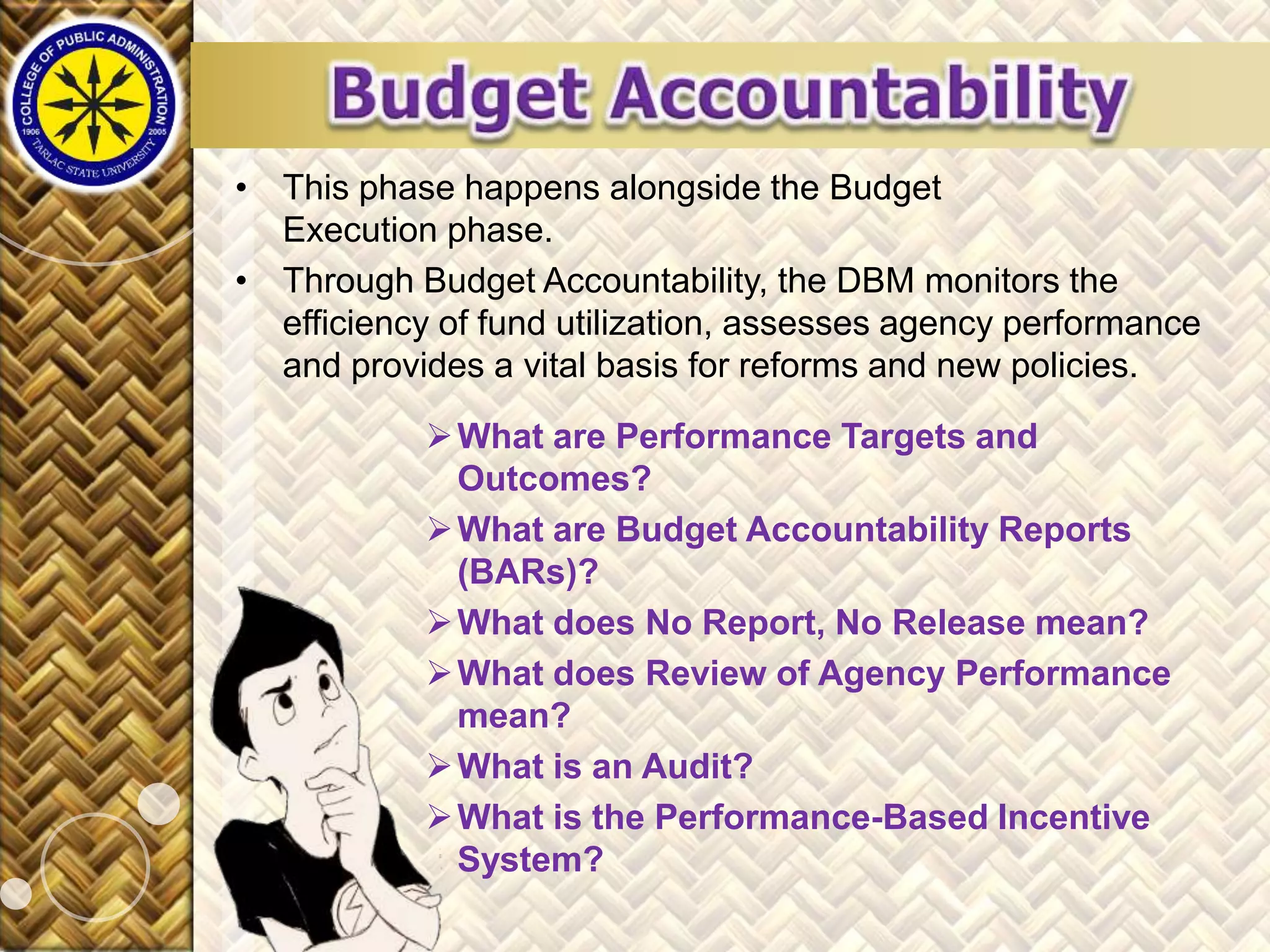 COLLEGE OF PUBLIC ADMINISTRATION
1906 2005
TARLAC STATE UNIVERSITY

Budget Accountability

• This phase happens alongside the Budget Execution phase.

• Through Budget Accountability, the DBM monitors the efficiency of fund utilization, assesses agency performance and provides a vital basis for reforms and new policies.

➢ What are Performance Targets and Outcomes?

➢ What are Budget Accountability Reports (BARs)?

➢ What does No Report, No Release mean?

➢ What does Review of Agency Performance mean?

➢ What is an Audit?

➢ What is the Performance-Based Incentive System?